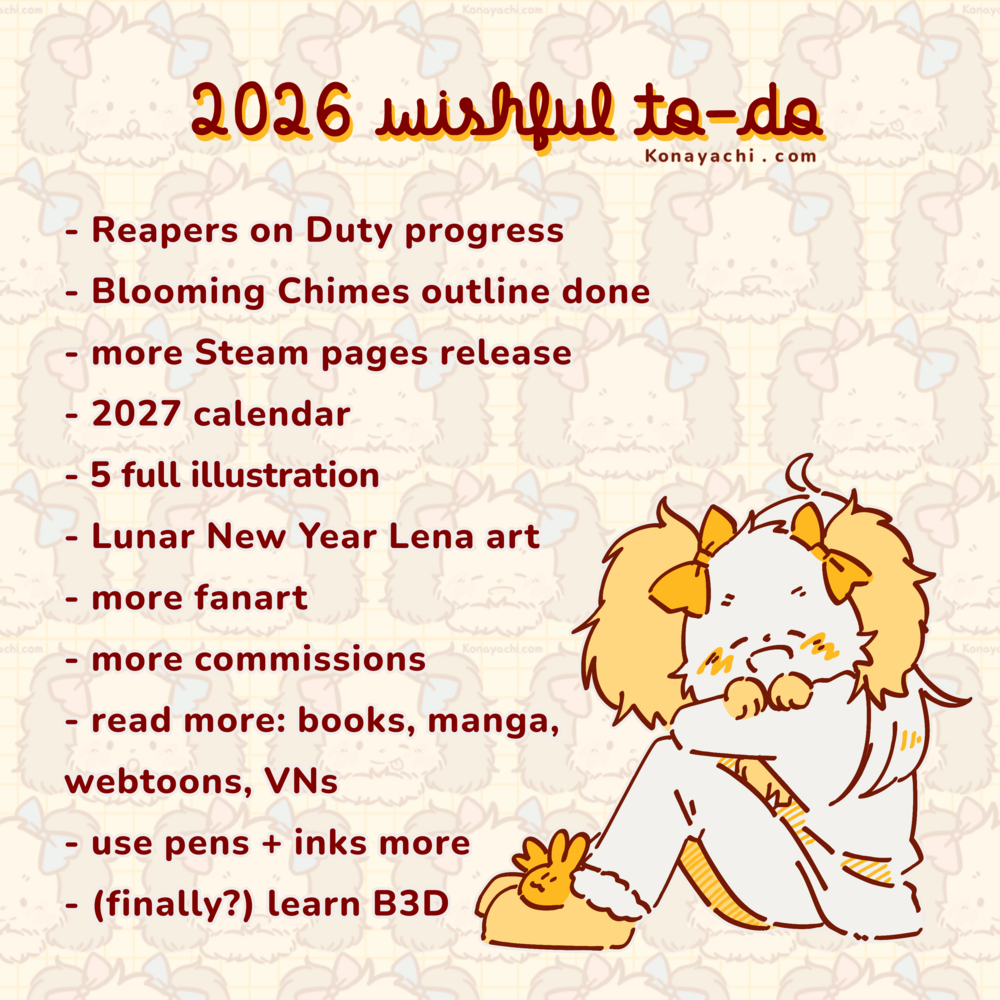 2026 wishful to-do
Konayachi . com

- Reapers on Duty progress
- Blooming Chimes outline done
- more Steam pages release
- 2027 calendar
- 5 full illustration
- Lunar New Year Lena art
- more fanart
- more commissions
- read more: books, manga, webtoons, VNs
- use pens + inks more
- (finally?) learn B3D